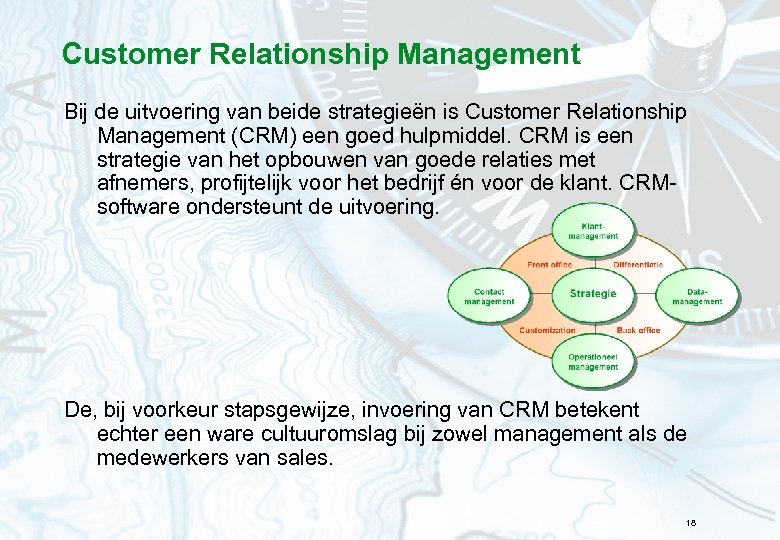 Customer Relationship Management

Bij de uitvoering van beide strategieën is Customer Relationship Management (CRM) een goed hulpmiddel. CRM is een strategie van het opbouwen van goede relaties met afnemers, profijtelijk voor het bedrijf én voor de klant. CRM-software ondersteunt de uitvoering.

Klant-management
Front office
Differentiatie
Contact management
Strategie
Data-management
Customization
Back office
Operationeel management

De, bij voorkeur stapsgewijze, invoering van CRM betekent echter een ware cultuuromslag bij zowel management als de medewerkers van sales.

18